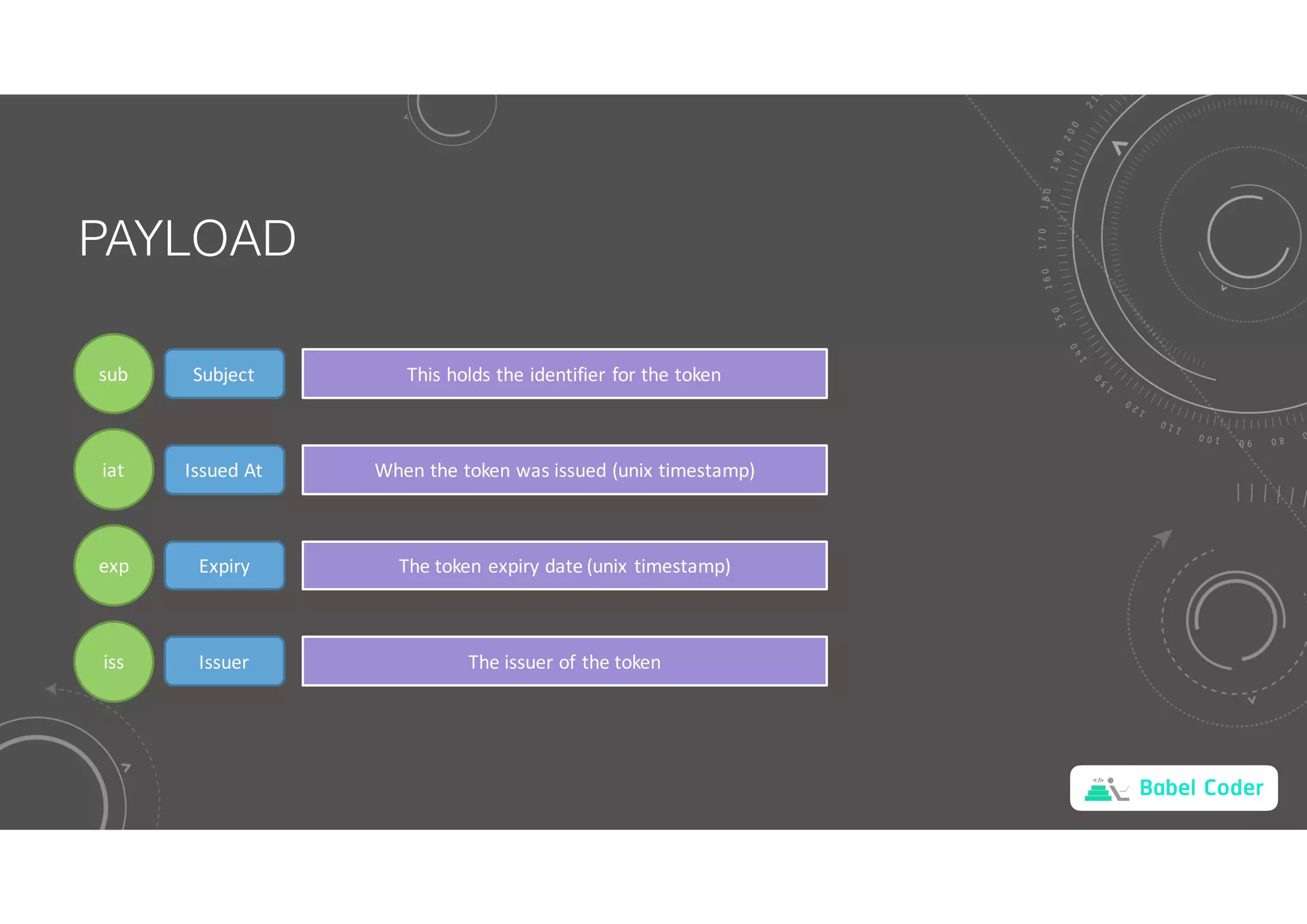 PAYLOAD

sub

Subject

This holds the identifier for the token

iat

Issued At

When the token was issued (unix timestamp)

exp

Expiry

The token expiry date (unix timestamp)

iss

Issuer

The issuer of the token

Babel Coder